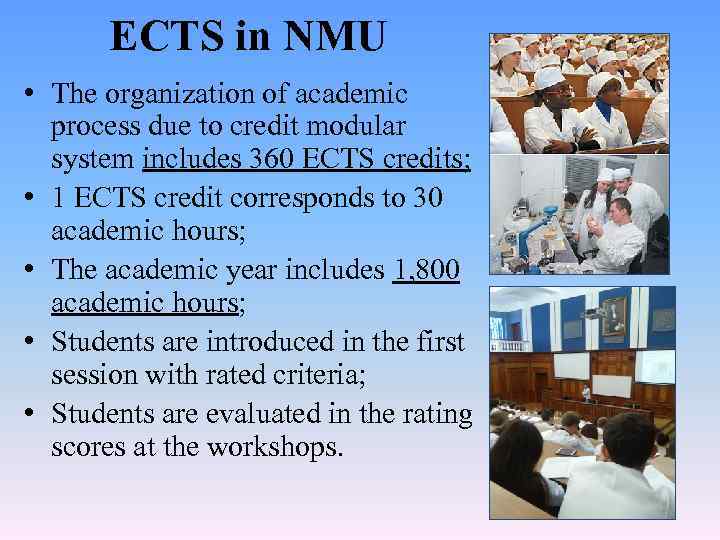 ECTS in NMU

• The organization of academic process due to credit modular system includes 360 ECTS credits;
• 1 ECTS credit corresponds to 30 academic hours;
• The academic year includes 1,800 academic hours;
• Students are introduced in the first session with rated criteria;
• Students are evaluated in the rating scores at the workshops.